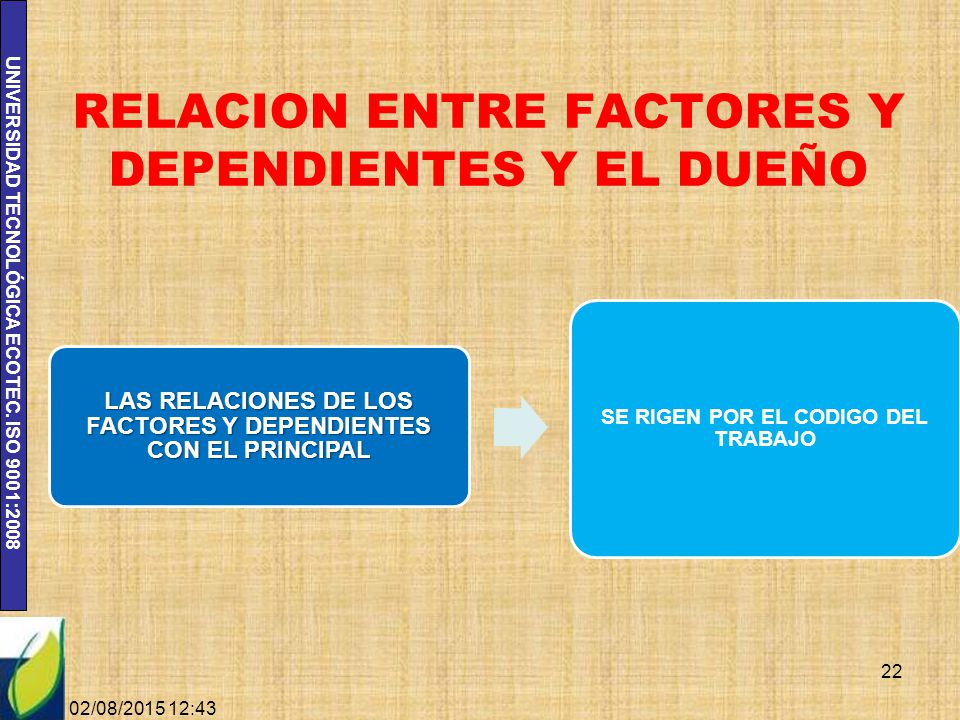 UNIVERSIDAD TECNOLÓGICA ECOTEC. ISO 9001:2008

RELACION ENTRE FACTORES Y DEPENDIENTES Y EL DUEÑO

LAS RELACIONES DE LOS FACTORES Y DEPENDIENTES CON EL PRINCIPAL

SE RIGEN POR EL CODIGO DEL TRABAJO

22

02/08/2015 12:43